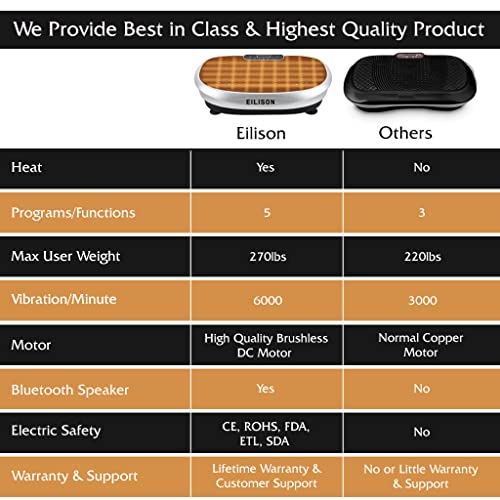 We Provide Best in Class & Highest Quality Product

EILISON

| | Eilison | Others |
|---|---|---|
| Heat | Yes | No |
| Programs/Functions | 5 | 3 |
| Max User Weight | 270lbs | 220lbs |
| Vibration/Minute | 6000 | 3000 |
| Motor | High Quality Brushless DC Motor | Normal Copper Motor |
| Bluetooth Speaker | Yes | No |
| Electric Safety | CE, ROHS, FDA, ETL, SDA | No |
| Warranty & Support | Lifetime Warranty & Customer Support | No or Little Warranty & Support |